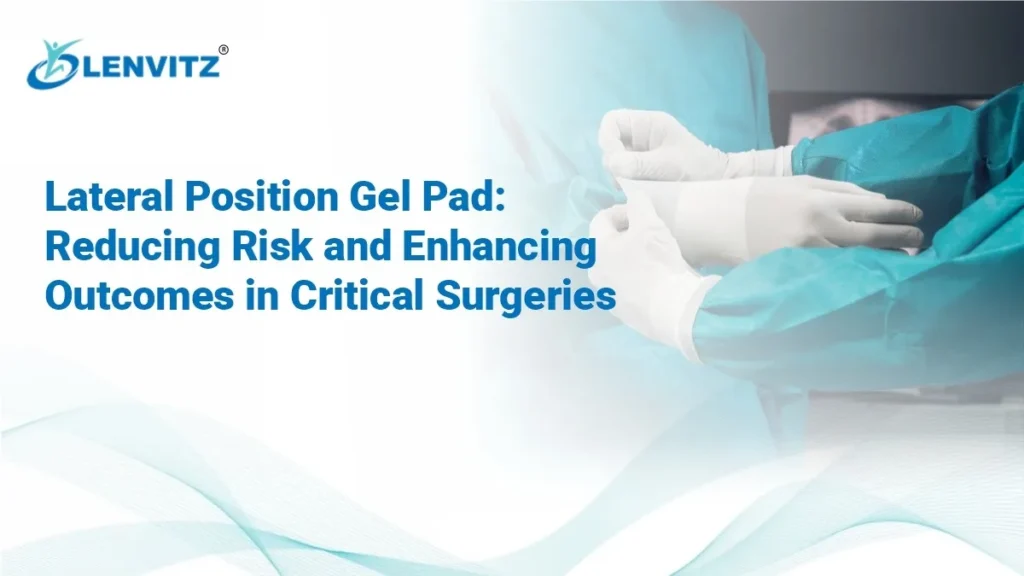 LENVITZ®

Lateral Position Gel Pad: Reducing Risk and Enhancing Outcomes in Critical Surgeries